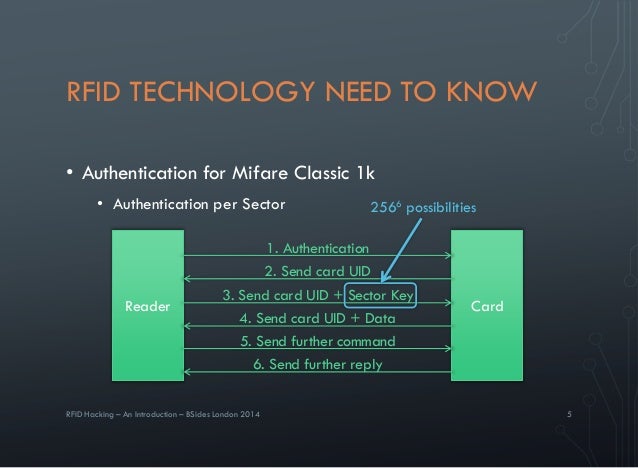 RFID TECHNOLOGY NEED TO KNOW

• Authentication for Mifare Classic 1k

• Authentication per Sector

$256^6$ possibilities

Reader

1. Authentication

2. Send card UID

3. Send card UID + Sector Key

4. Send card UID + Data

5. Send further command

6. Send further reply

Card

RFID Hacking – An Introduction – BSides London 2014

5